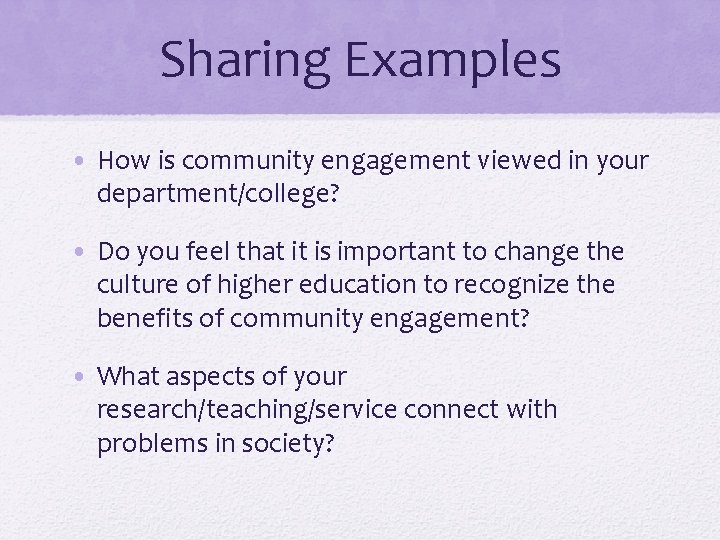 Sharing Examples

• How is community engagement viewed in your department/college?

• Do you feel that it is important to change the culture of higher education to recognize the benefits of community engagement?

• What aspects of your research/teaching/service connect with problems in society?